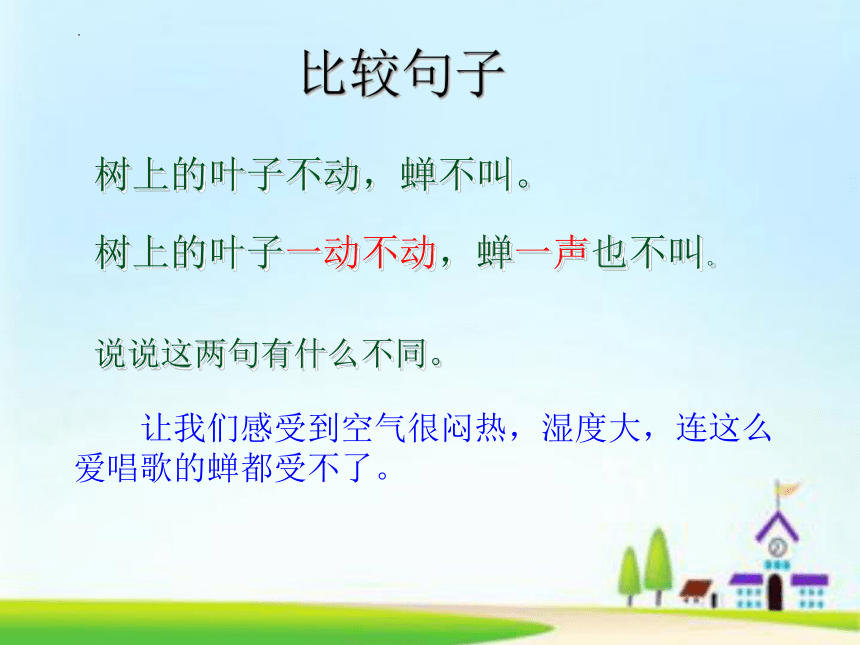 比较句子

树上的叶子不动，蝉不叫。

树上的叶子一动不动，蝉一声也不叫。

说说这两句有什么不同。

让我们感受到空气很闷热，湿度大，连这么爱唱歌的蝉都受不了。